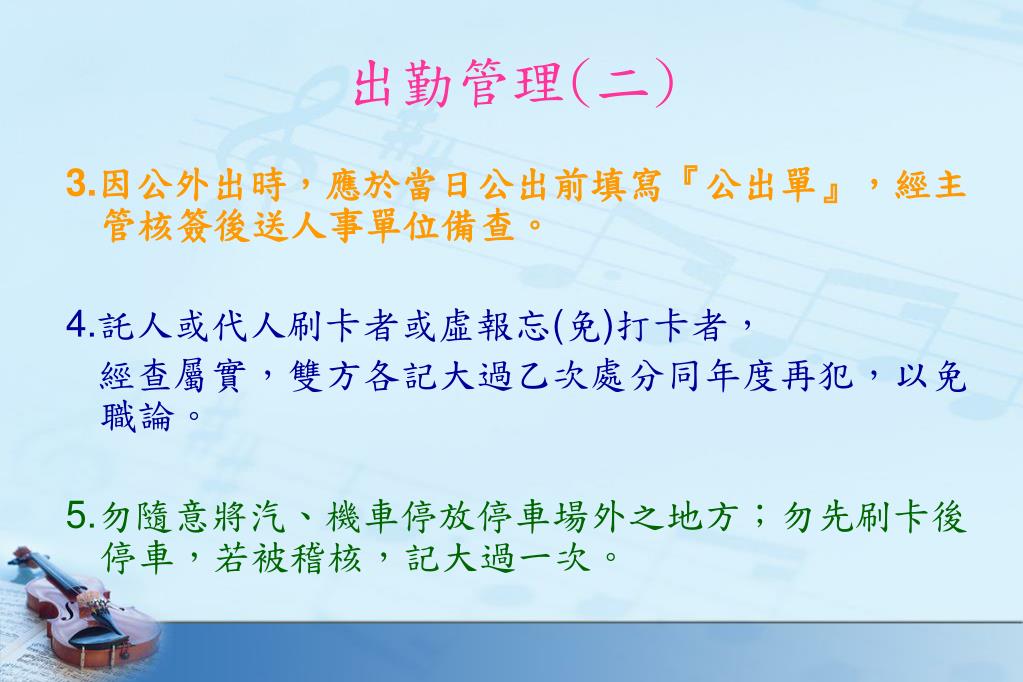 出勤管理(二)

3.因公外出時，應於當日公出前填寫『公出單』，經主管核簽後送人事單位備查。

4.託人或代人刷卡者或虛報忘(免)打卡者，
經查屬實，雙方各記大過乙次處分同年度再犯，以免職論。

5.勿隨意將汽、機車停放停車場外之地方；勿先刷卡後停車，若被稽核，記大過一次。